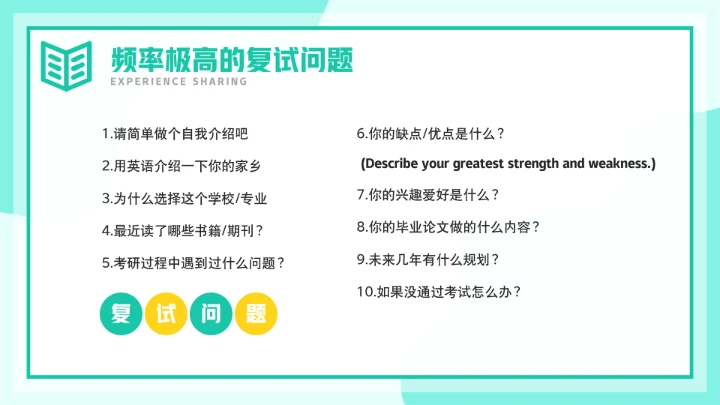 频率极高的复试问题
EXPERIENCE SHARING

1.请简单做个自我介绍吧

2.用英语介绍一下你的家乡

3.为什么选择这个学校/专业

4.最近读了哪些书籍/期刊？

5.考研过程中遇到过什么问题？

复 试 问 题

6.你的缺点/优点是什么？

(Describe your greatest strength and weakness.)

7.你的兴趣爱好是什么？

8.你的毕业论文做的什么内容？

9.未来几年有什么规划？

10.如果没通过考试怎么办？